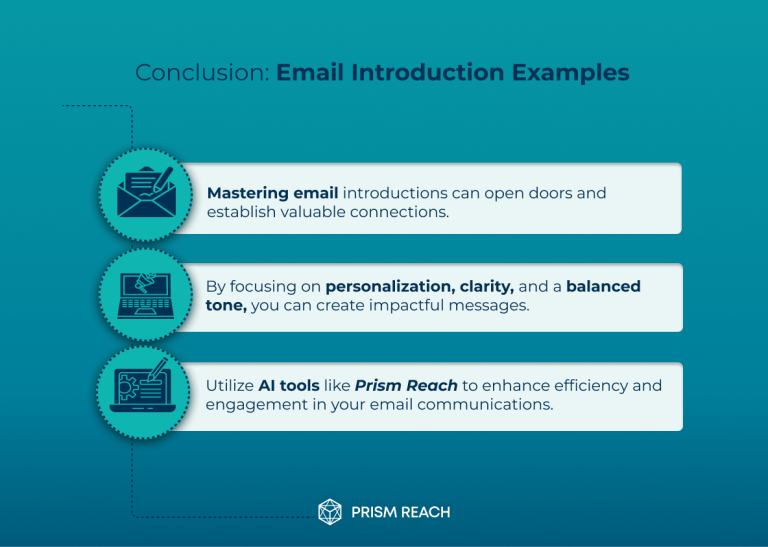 Conclusion: Email Introduction Examples

Mastering email introductions can open doors and establish valuable connections.

By focusing on personalization, clarity, and a balanced tone, you can create impactful messages.

Utilize AI tools like Prism Reach to enhance efficiency and engagement in your email communications.

PRISM REACH